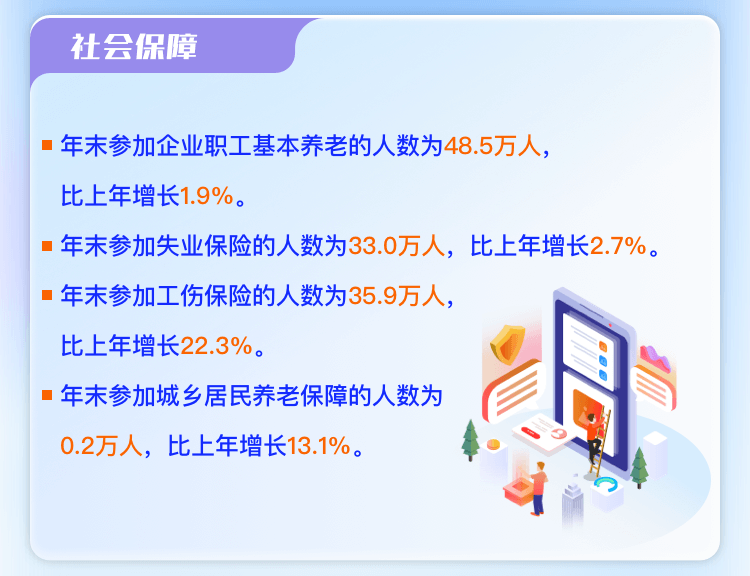 社会保障

年末参加企业职工基本养老的人数为48.5万人，比上年增长1.9%。

年末参加失业保险的人数为33.0万人，比上年增长2.7%。

年末参加工伤保险的人数为35.9万人，比上年增长22.3%。

年末参加城乡居民养老保障的人数为0.2万人，比上年增长13.1%。